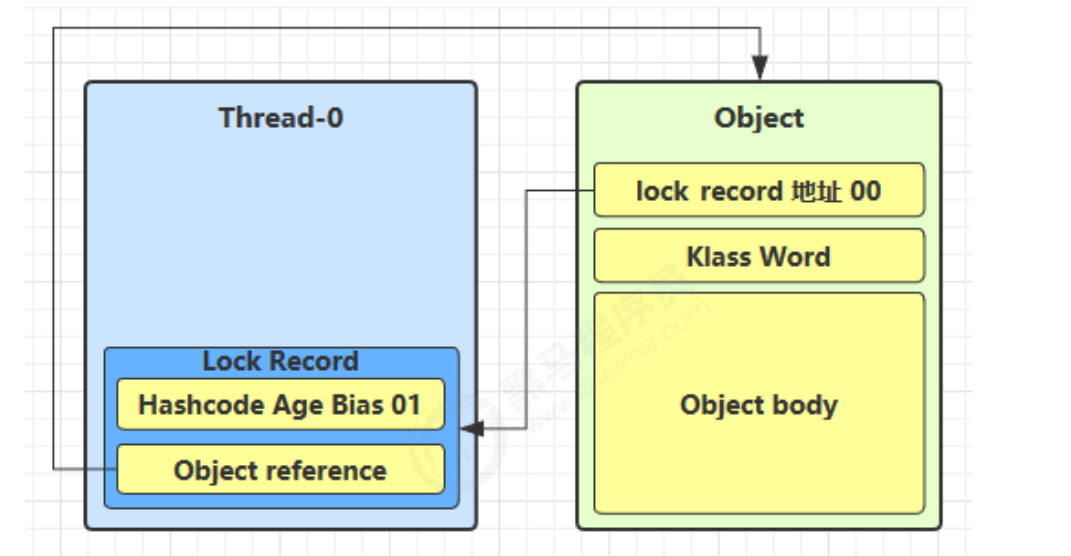 Thread-0

Lock Record

Hashcode Age Bias 01

Object reference

Object

lock record 地址 00

Klass Word

Object body

黑马程序员
www.itheima.com